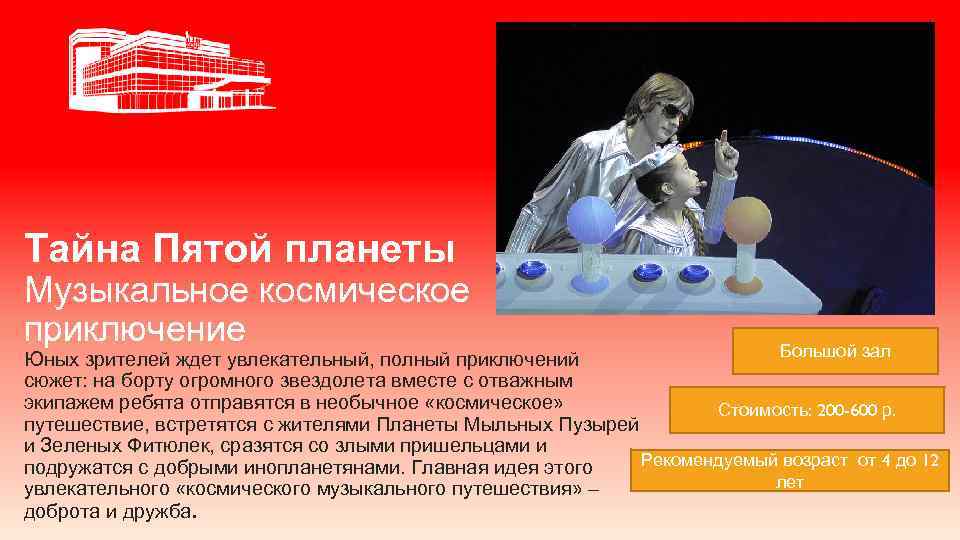 Тайна Пятой планеты

Музыкальное космическое приключение

Юных зрителей ждет увлекательный, полный приключений сюжет: на борту огромного звездолета вместе с отважным экипажем ребята отправятся в необычное «космическое» путешествие, встретятся с жителями Планеты Мыльных Пузырей и Зеленых Фитюлек, сразятся со злыми пришельцами и подружатся с добрыми инопланетянами. Главная идея этого увлекательного «космического музыкального путешествия» – доброта и дружба.

Большой зал

Стоимость: 200-600 р.

Рекомендуемый возраст от 4 до 12 лет